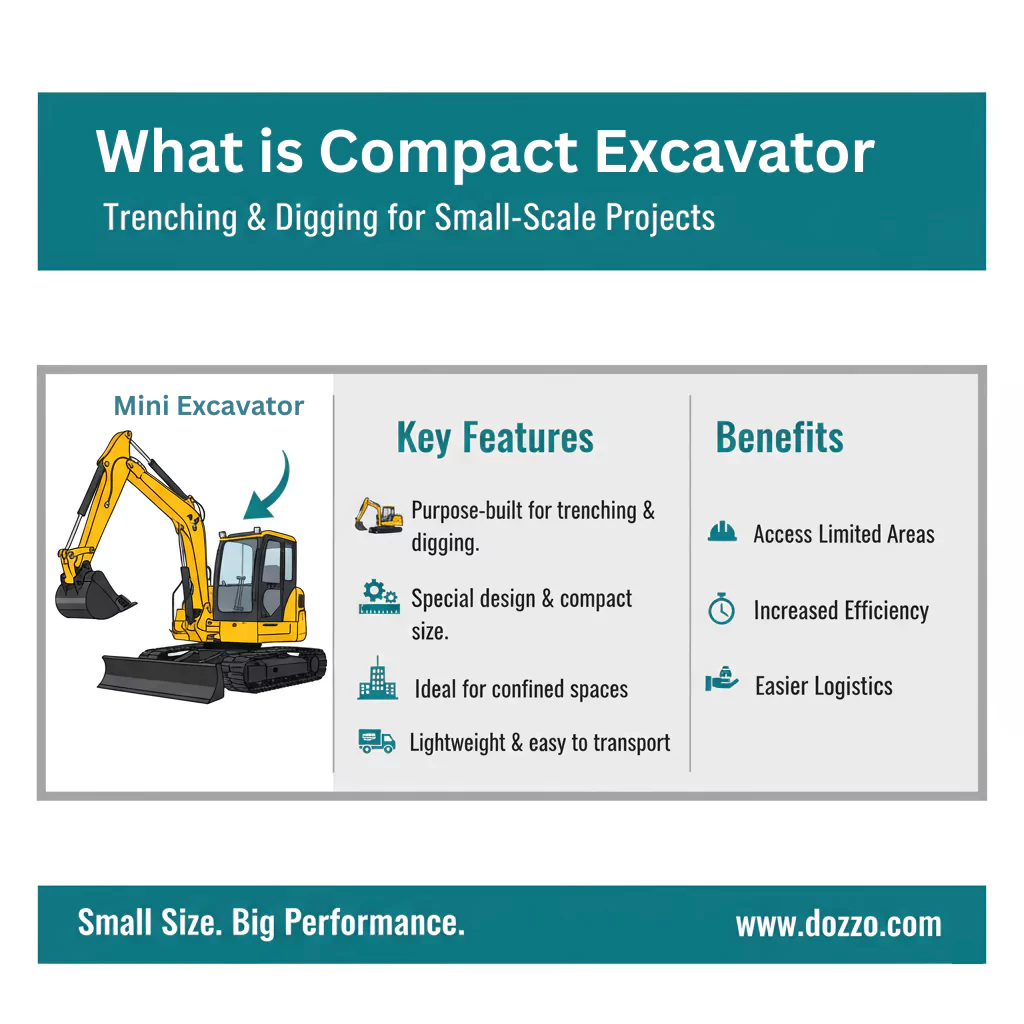 What is Compact Excavator

Trenching & Digging for Small-Scale Projects

Mini Excavator

Key Features

Purpose-built for trenching & digging.

Special design & compact size.

Ideal for confined spaces

Lightweight & easy to transport

Benefits

Access Limited Areas

Increased Efficiency

Easier Logistics

Small Size. Big Performance.

www.dozzo.com